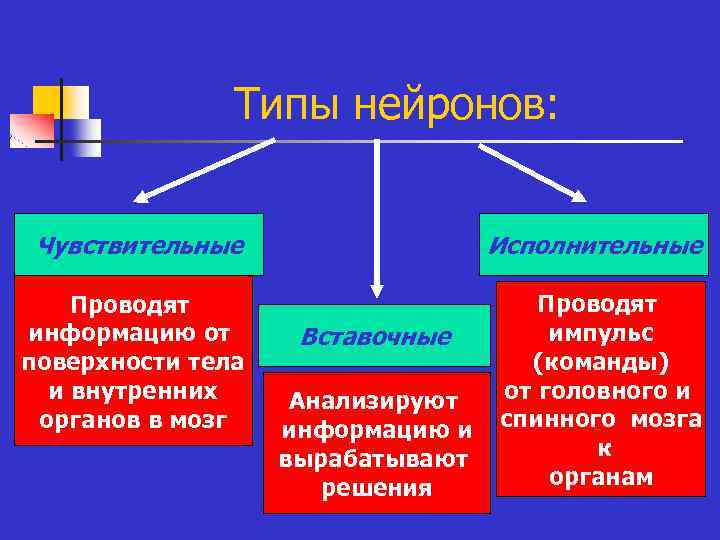 Типы нейронов:

Чувствительные

Проводят информацию от поверхности тела и внутренних органов в мозг

Вставочные

Анализируют информацию и вырабатывают решения

Исполнительные

Проводят импульс (команды) от головного и спинного мозга к органам